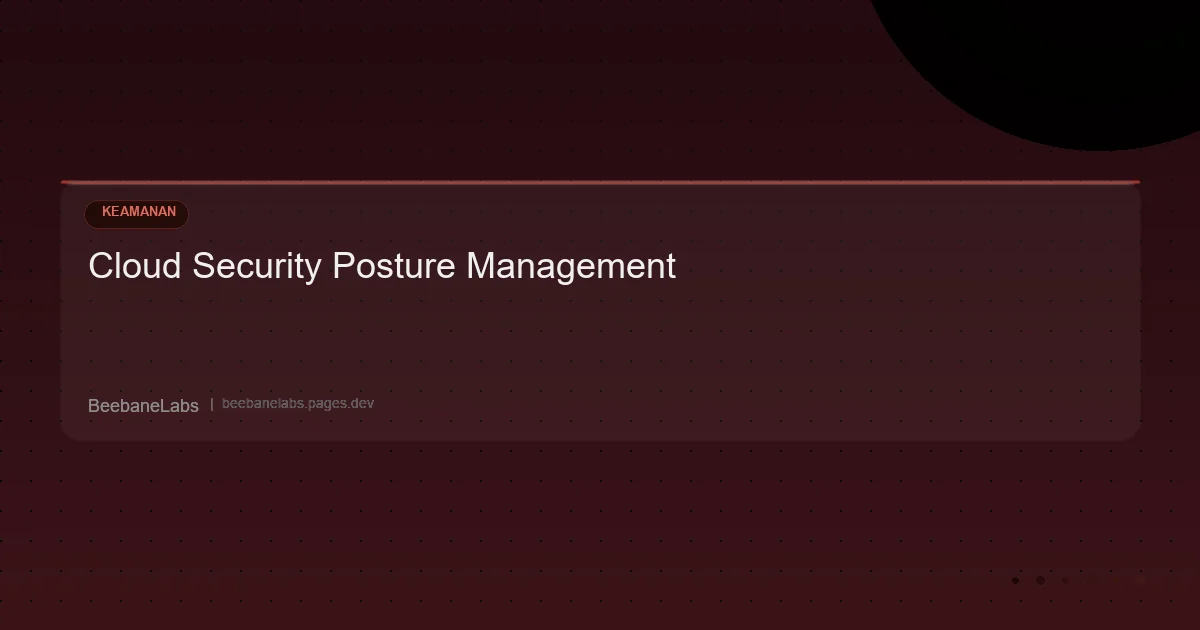 KEAMANAN

Cloud Security Posture Management

BeebaneLabs | beebanelabs.pages.dev